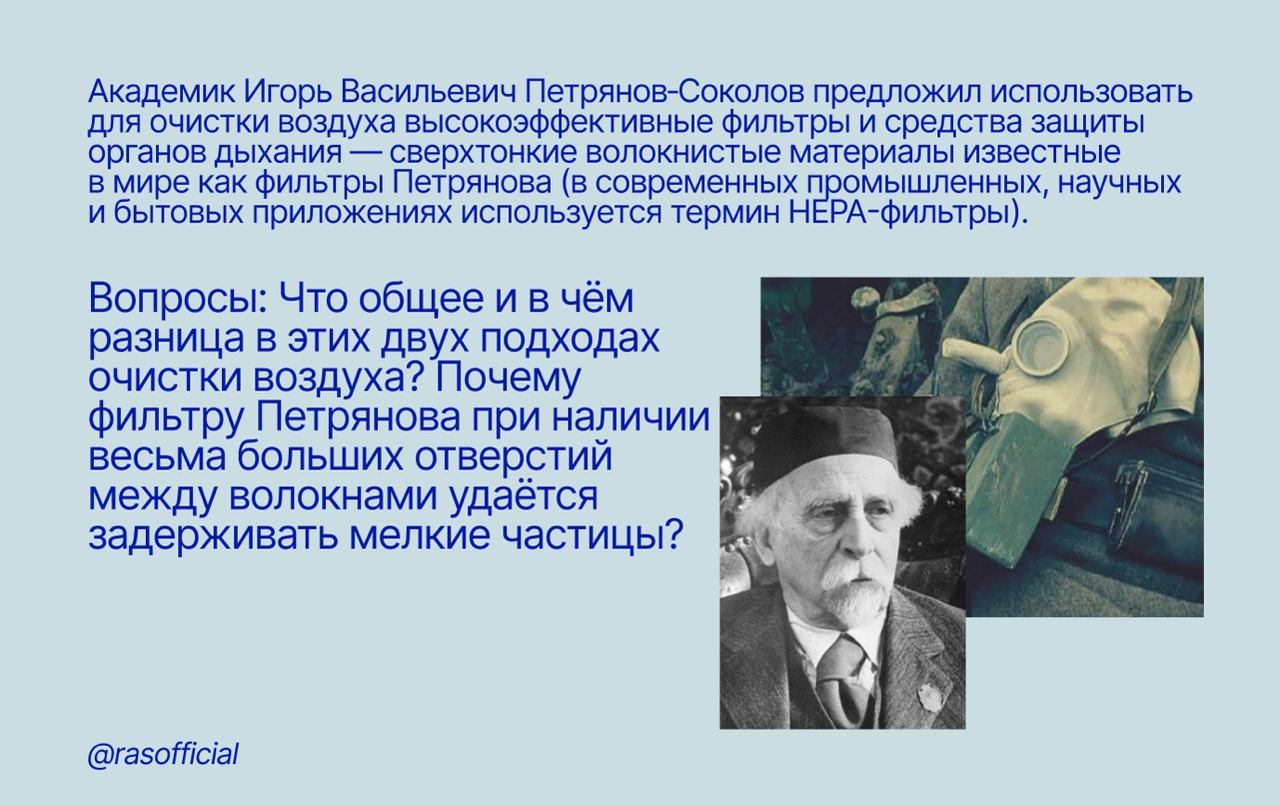 Академик Игорь Васильевич Петрянов-Соколов предложил использовать для очистки воздуха высокоэффективные фильтры и средства защиты органов дыхания — сверхтонкие волокнистые материалы известные в мире как фильтры Петрянова (в современных промышленных, научных и бытовых приложениях используется термин HEPA-фильтры).

Вопросы: Что общее и в чём разница в этих двух подходах очистки воздуха? Почему фильтру Петрянова при наличии весьма больших отверстий между волокнами удаётся задерживать мелкие частицы?

@rasofficial